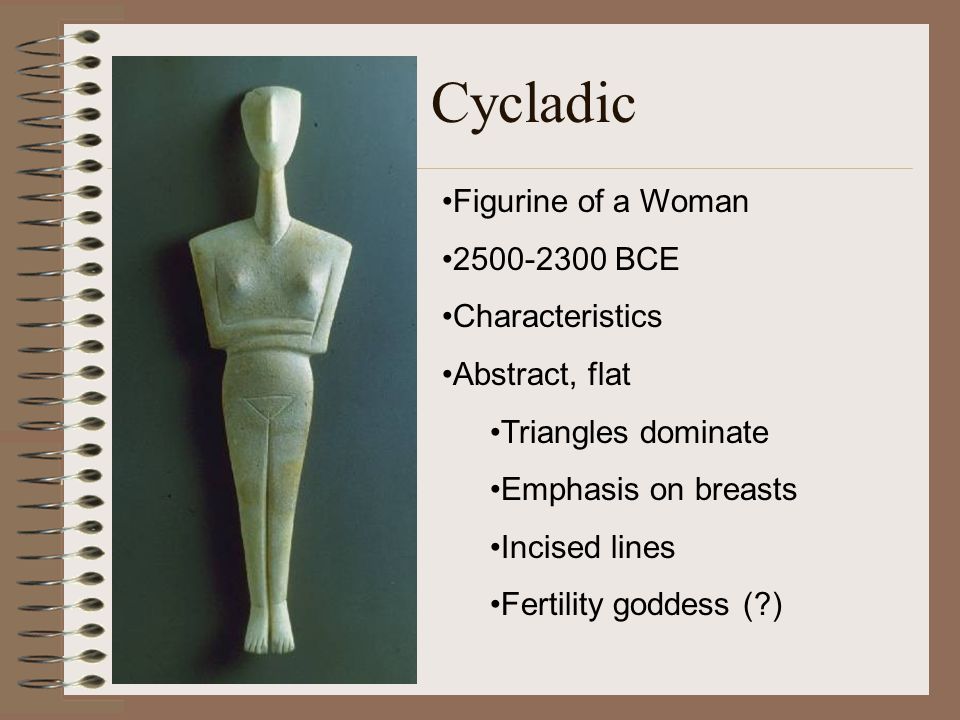 Cycladic

•Figurine of a Woman

•2500-2300 BCE

•Characteristics

•Abstract, flat

•Triangles dominate

•Emphasis on breasts

•Incised lines

•Fertility goddess (?)